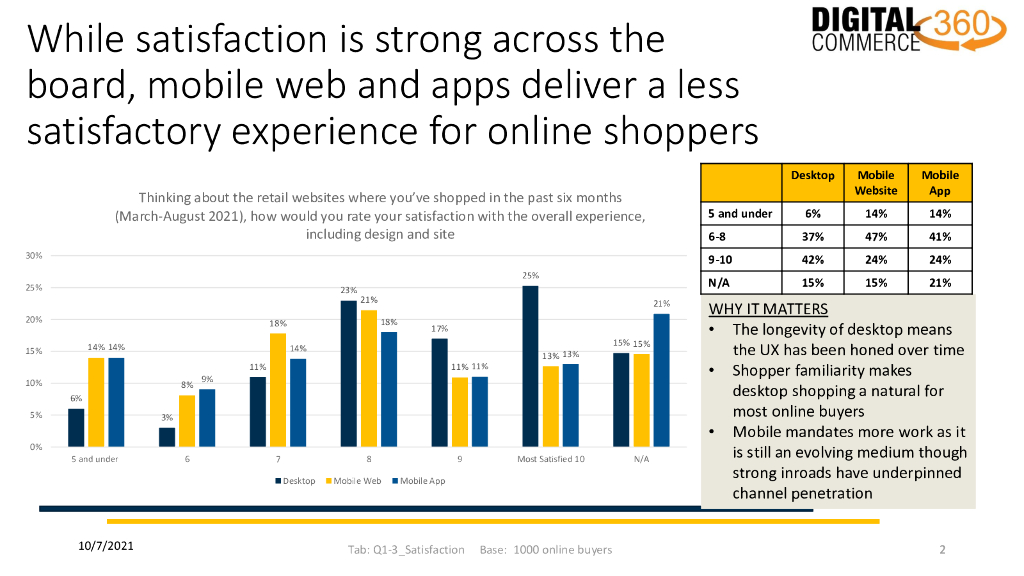 While satisfaction is strong across the board, mobile web and apps deliver a less satisfactory experience for online shoppers

DIGITAL COMMERCE 360

Thinking about the retail websites where you've shopped in the past six months (March-August 2021), how would you rate your satisfaction with the overall experience, including design and site

30%
25%
20%
15%
10%
5%
0%

6% 14% 14%
3% 8% 9%
11% 18% 14%
23% 21% 18%
17% 11% 11%
25% 13% 13%
15% 15% 21%

5 and under
6
7
8
9
Most Satisfied 10
N/A

Desktop Mobile Web Mobile App

| | Desktop | Mobile Website | Mobile App |
|---|---|---|---|
| 5 and under | 6% | 14% | 14% |
| 6-8 | 37% | 47% | 41% |
| 9-10 | 42% | 24% | 24% |
| N/A | 15% | 15% | 21% |

WHY IT MATTERS
• The longevity of desktop means the UX has been honed over time
• Shopper familiarity makes desktop shopping a natural for most online buyers
• Mobile mandates more work as it is still an evolving medium though strong inroads have underpinned channel penetration

10/7/2021
Tab: Q1-3_Satisfaction Base: 1000 online buyers
2